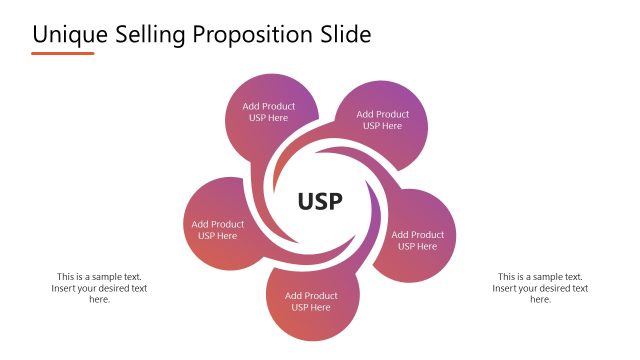 Unique Selling Proposition Slide

Add Product USP Here

Add Product USP Here

USP

Add Product USP Here

Add Product USP Here

Add Product USP Here

This is a sample text. Insert your desired text here.

This is a sample text. Insert your desired text here.